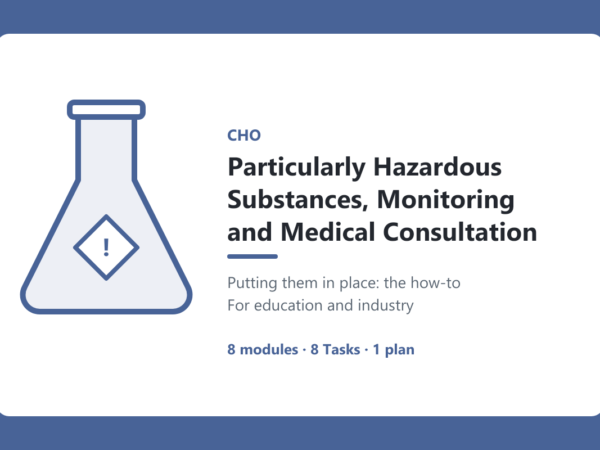 !

CHO

Particularly Hazardous Substances, Monitoring and Medical Consultation

Putting them in place: the how-to
For education and industry

8 modules · 8 Tasks · 1 plan